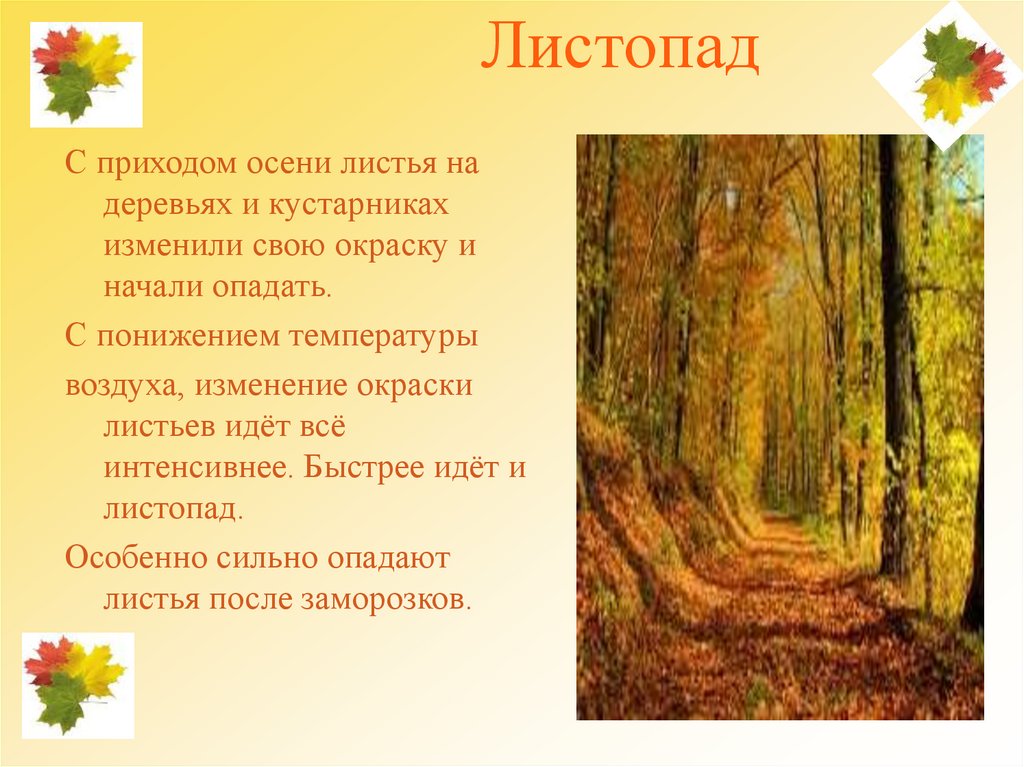 Листопад

С приходом осени листья на деревьях и кустарниках изменили свою окраску и начали опадать.

С понижением температуры

воздуха, изменение окраски листьев идёт всё интенсивнее. Быстрее идёт и листопад.

Особенно сильно опадают листья после заморозков.